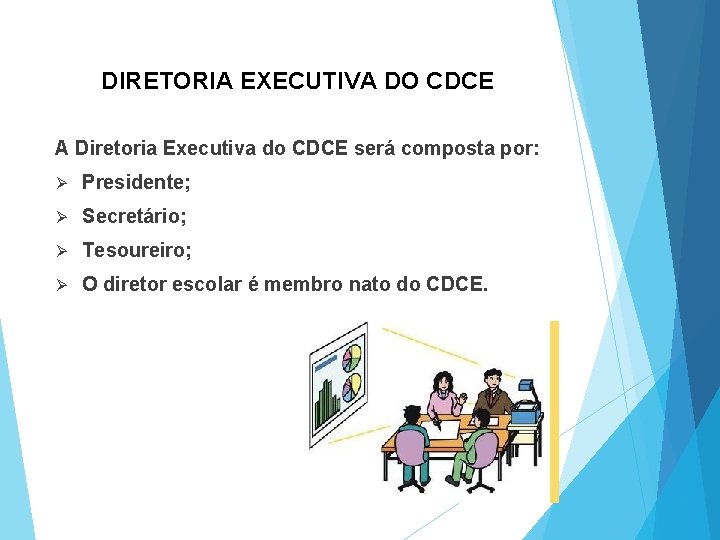 DIRETORIA EXECUTIVA DO CDCE

A Diretoria Executiva do CDCE será composta por:

➢ Presidente;

➢ Secretário;

➢ Tesoureiro;

➢ O diretor escolar é membro nato do CDCE.